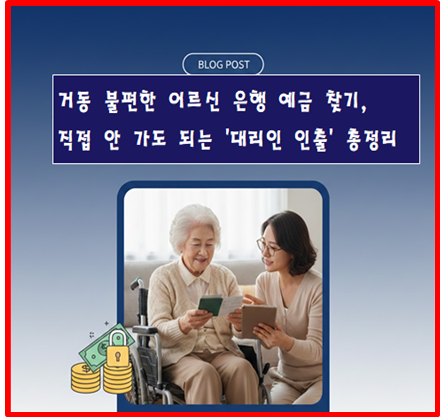 BLOG POST

거동 불편한 어르신 은행 예금 찾기,
직접 안 가도 되는 '대리인 인출' 총정리